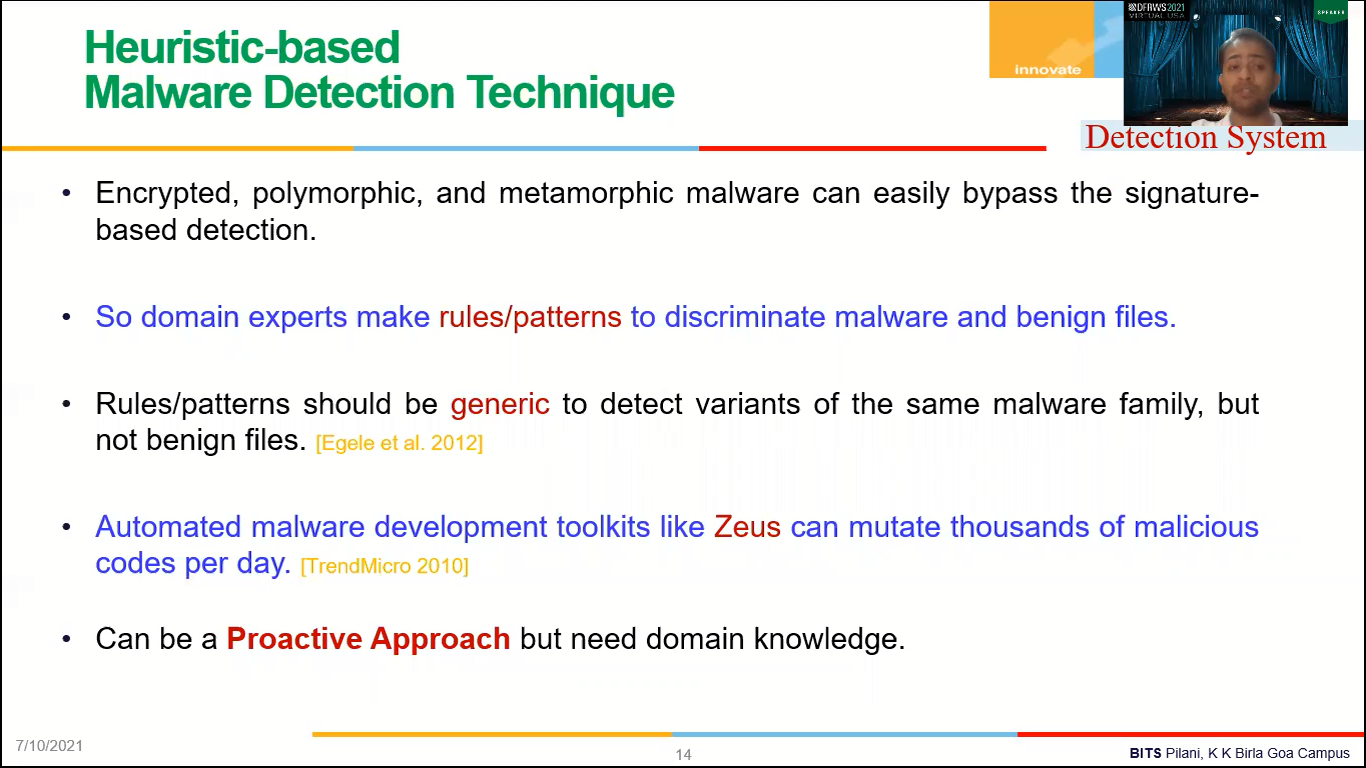 Heuristic-based
Malware Detection Technique

innovate

DFRWS 2021 VIRTUAL USA

SPEAKER

Detection System

• Encrypted, polymorphic, and metamorphic malware can easily bypass the signature-based detection.

• So domain experts make rules/patterns to discriminate malware and benign files.

• Rules/patterns should be generic to detect variants of the same malware family, but not benign files. [Egele et al. 2012]

• Automated malware development toolkits like Zeus can mutate thousands of malicious codes per day. [TrendMicro 2010]

• Can be a Proactive Approach but need domain knowledge.

7/10/2021

14

BITS Pilani, K K Birla Goa Campus